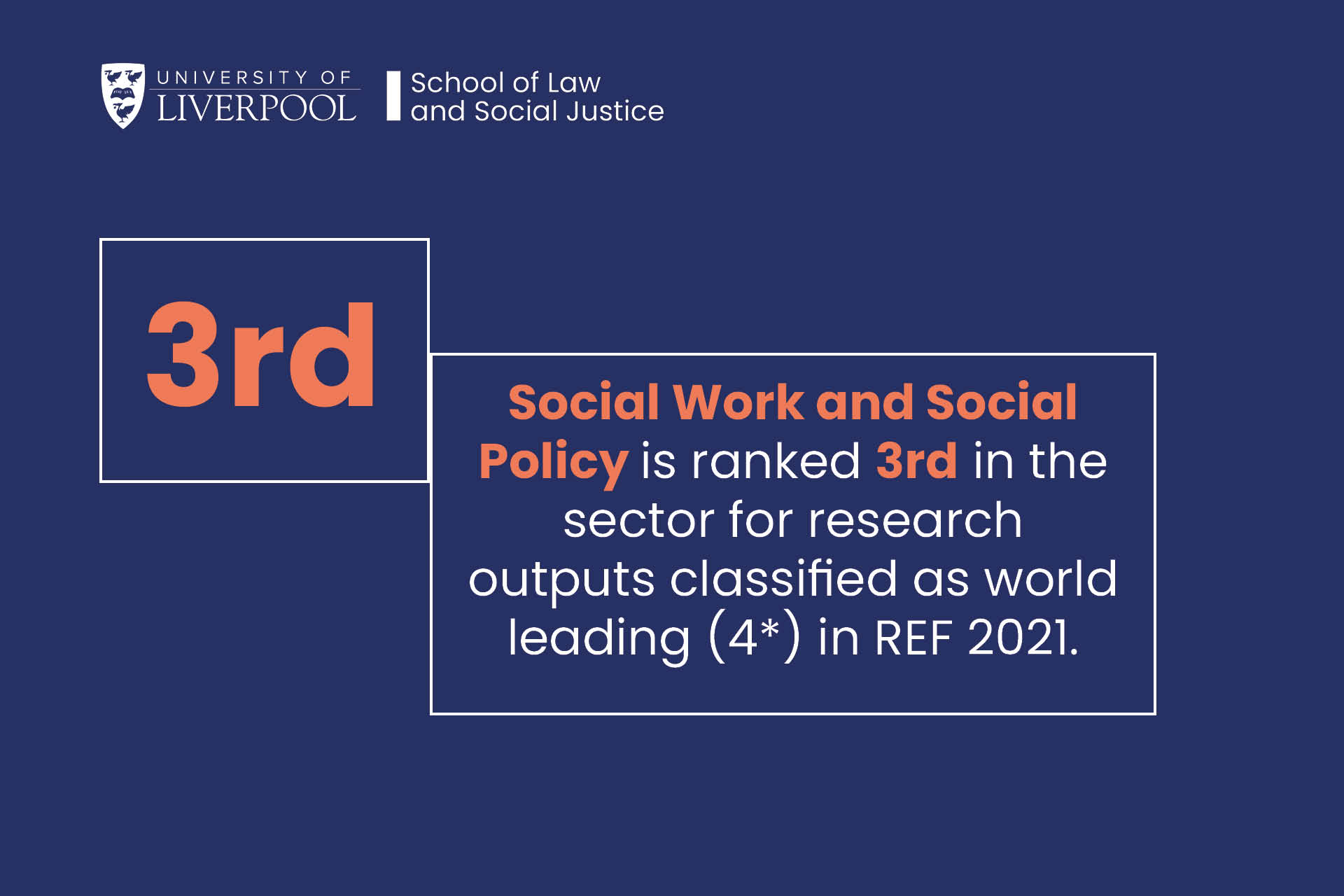 UNIVERSITY OF
LIVERPOOL

School of Law
and Social Justice

3rd

Social Work and Social Policy is ranked 3rd in the sector for research outputs classified as world leading (4*) in REF 2021.